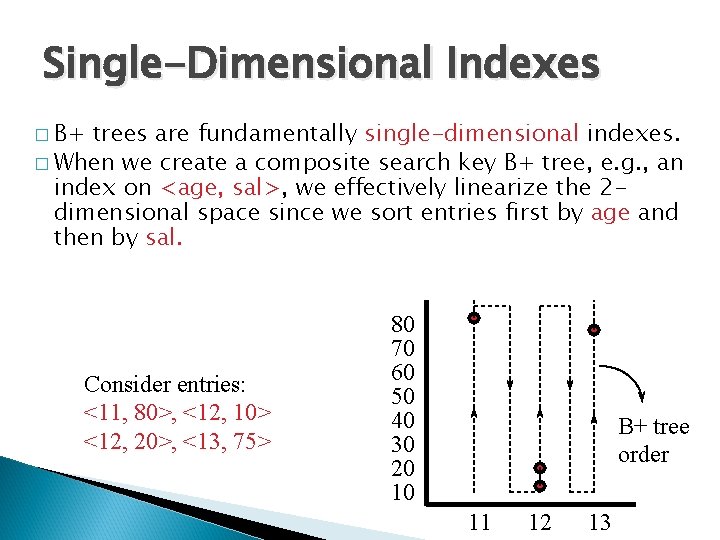 Single-Dimensional Indexes

□ B+ trees are fundamentally single-dimensional indexes.

□ When we create a composite search key B+ tree, e.g., an index on <age, sal>, we effectively linearize the 2-dimensional space since we sort entries first by age and then by sal.

Consider entries:
<11, 80>, <12, 10>
<12, 20>, <13, 75>

80
70
60
50
40
30
20
10

11 12 13

B+ tree order